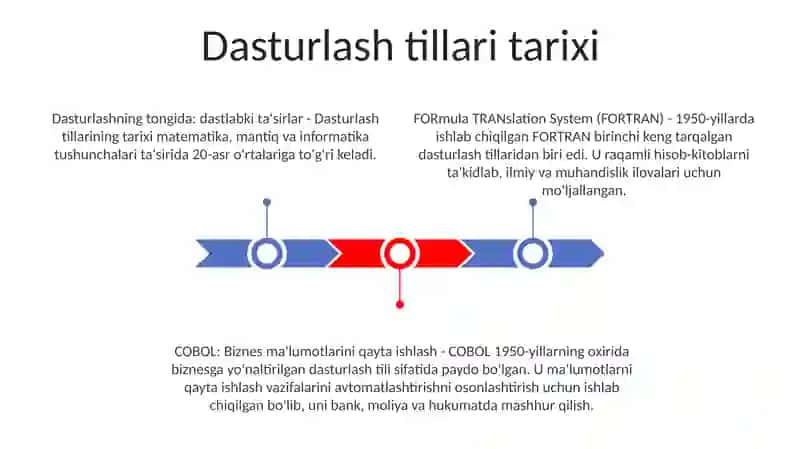 Dasturlash tillari tarixi

Dasturlashning tongida: dastlabki ta'sirlar - Dasturlash tillarining tarixi matematika, mantiq va informatika tushunchalari ta'sirida 20-asr o'rtalariga to'g'ri keladi.

FORmula TRANslation System (FORTRAN) - 1950-yillarda ishlab chiqilgan FORTRAN birinchi keng tarqalgan dasturlash tillaridan biri edi. U raqamli hisob-kitoblarni ta'kidlab, ilmiy va muhandislik ilovalari uchun mo'ljallangan.

COBOL: Biznes ma'lumotlarini qayta ishlash - COBOL 1950-yillarning oxirida biznesga yo'naltirilgan dasturlash tili sifatida paydo bo'lgan. U ma'lumotlarni qayta ishlash vazifalarini avtomatlashtirishni osonlashtirish uchun ishlab chiqilgan bo'lib, uni bank, moliya va hukumatda mashhur qilish.